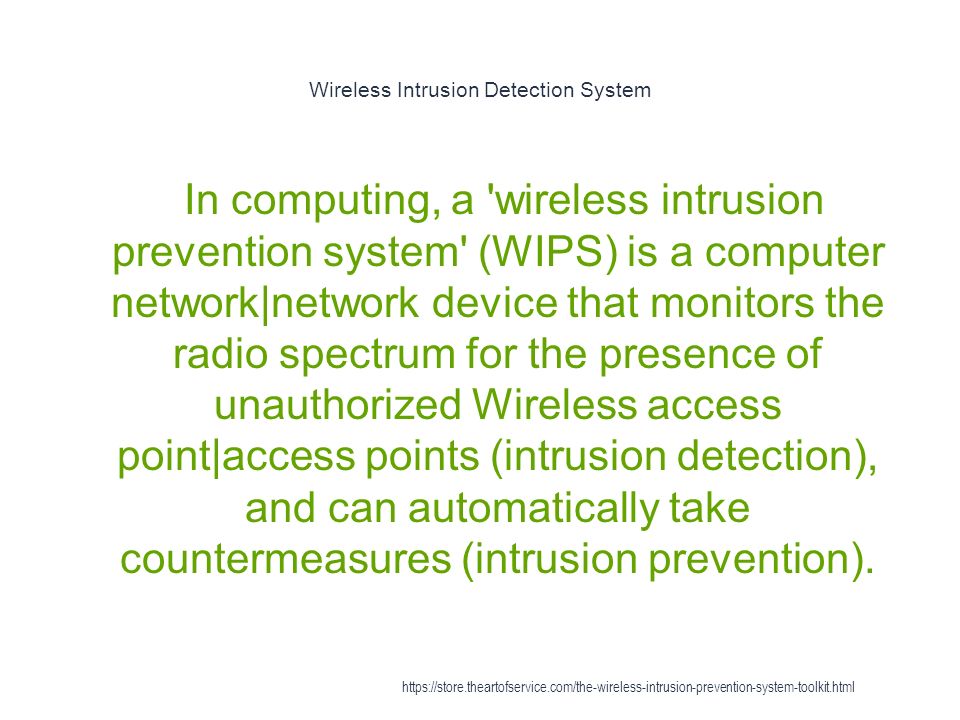 Wireless Intrusion Detection System

In computing, a 'wireless intrusion prevention system' (WIPS) is a computer network|network device that monitors the radio spectrum for the presence of unauthorized Wireless access point|access points (intrusion detection), and can automatically take countermeasures (intrusion prevention).

https://store.theartofservice.com/the-wireless-intrusion-prevention-system-toolkit.html